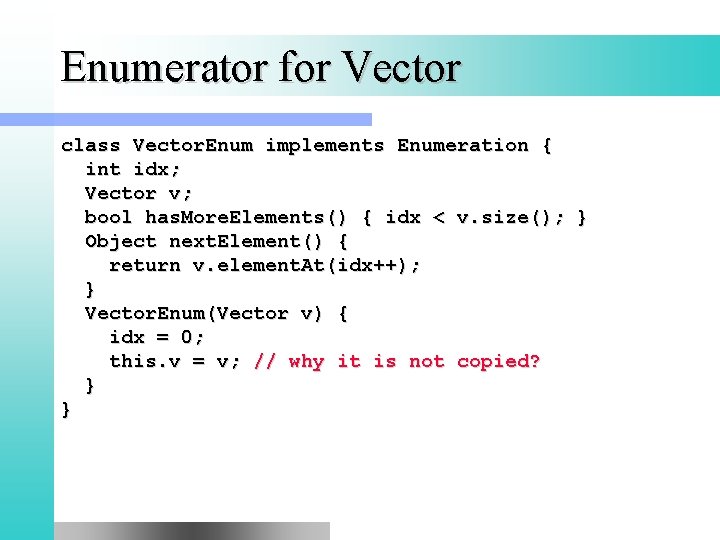 Enumerator for Vector

class VectorEnum implements Enumeration {
  int idx;
  Vector v;
  bool hasMoreElements() { idx < v.size(); }
  Object nextElement() {
    return v.elementAt(idx++);
  }
  VectorEnum(Vector v) {
    idx = 0;
    this.v = v; // why it is not copied?
  }
}